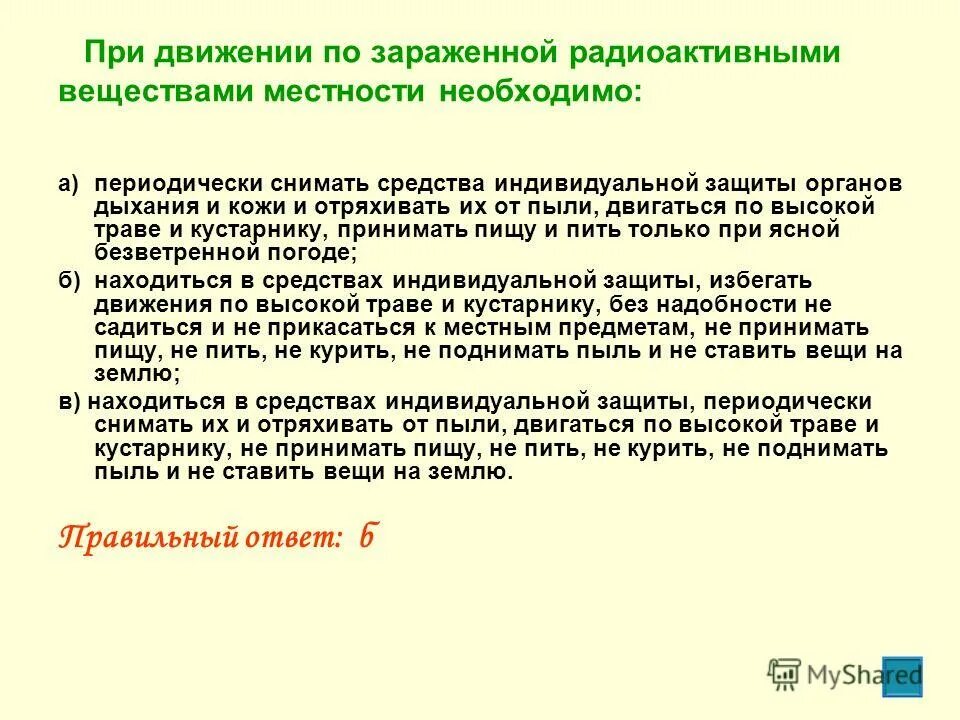 При движении по зараженной радиоактивными веществами местности необходимо:

а) периодически снимать средства индивидуальной защиты органов дыхания и кожи и отряхивать их от пыли, двигаться по высокой траве и кустарнику, принимать пищу и пить только при ясной безветренной погоде;

б) находиться в средствах индивидуальной защиты, избегать движения по высокой траве и кустарнику, без надобности не садиться и не прикасаться к местным предметам, не принимать пищу, не пить, не курить, не поднимать пыль и не ставить вещи на землю;

в) находиться в средствах индивидуальной защиты, периодически снимать их и отряхивать от пыли, двигаться по высокой траве и кустарнику, не принимать пищу, не пить, не курить, не поднимать пыль и не ставить вещи на землю.

Правильный ответ: б

MyShared